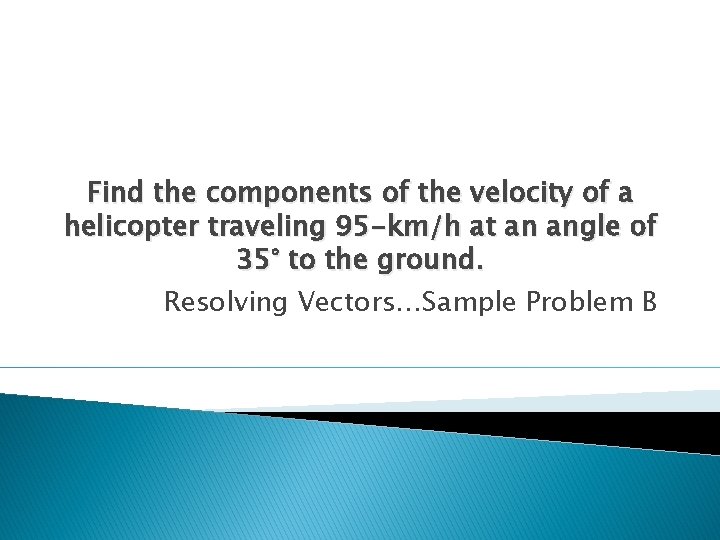 Find the components of the velocity of a helicopter traveling 95-km/h at an angle of 35° to the ground.

Resolving Vectors…Sample Problem B